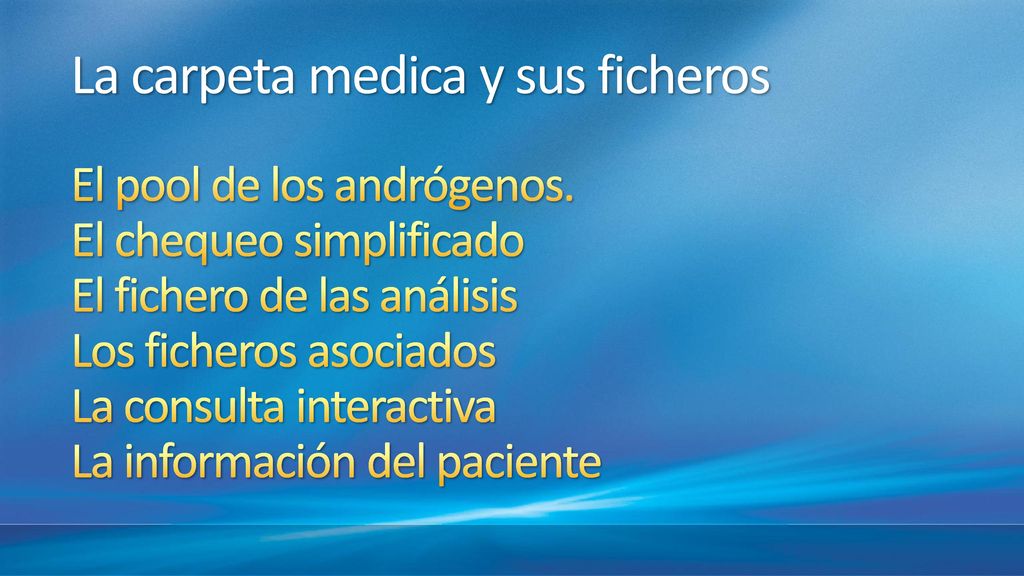 La carpeta medica y sus ficheros

El pool de los andrógenos.
El chequeo simplificado
El fichero de las análisis
Los ficheros asociados
La consulta interactiva
La información del paciente